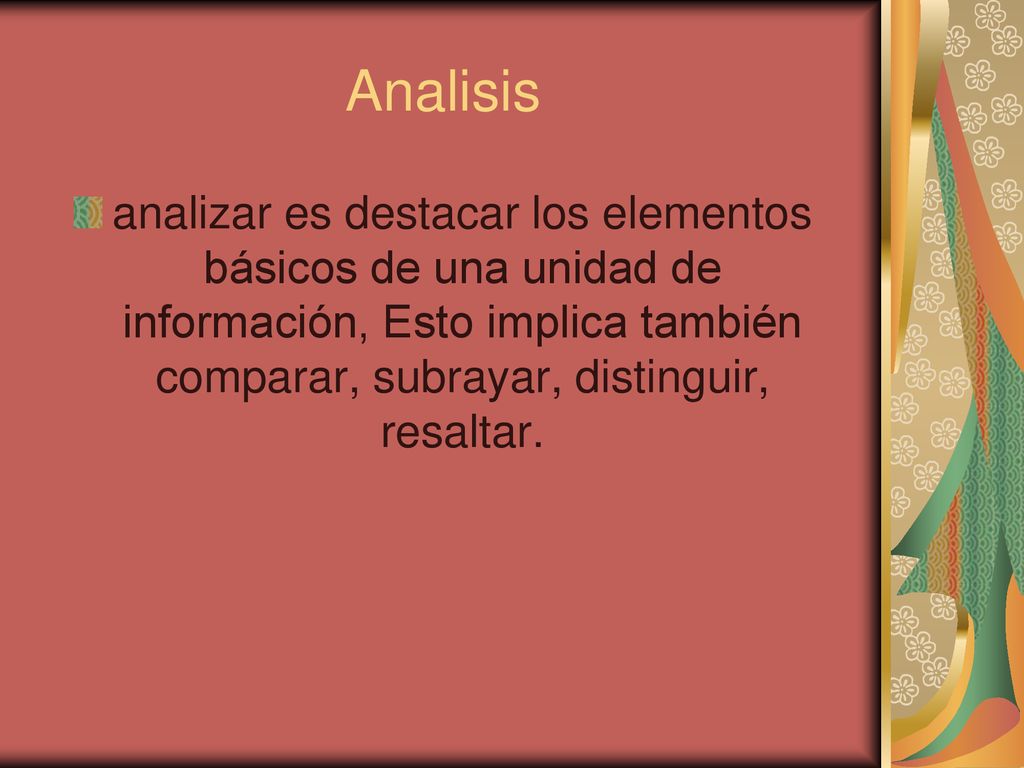 Analisis

analizar es destacar los elementos básicos de una unidad de información, Esto implica también comparar, subrayar, distinguir, resaltar.